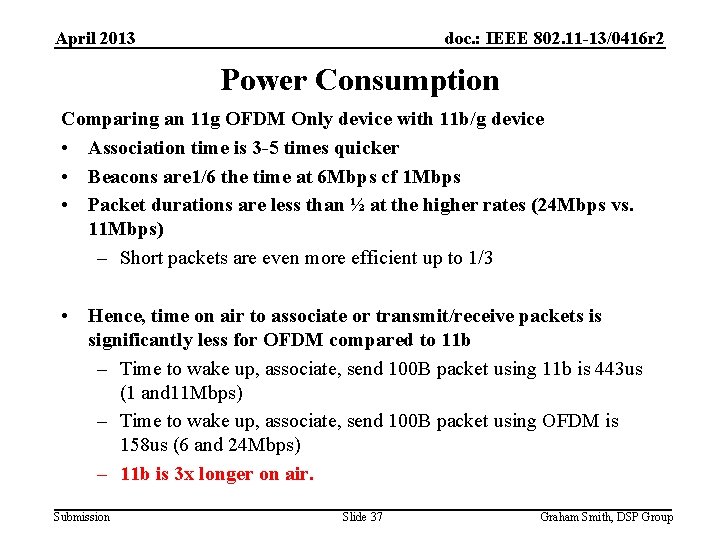 April 2013

doc.: IEEE 802.11-13/0416r2

Power Consumption

Comparing an 11g OFDM Only device with 11b/g device

• Association time is 3-5 times quicker
• Beacons are1/6 the time at 6Mbps cf 1Mbps
• Packet durations are less than ½ at the higher rates (24Mbps vs. 11Mbps)
– Short packets are even more efficient up to 1/3

• Hence, time on air to associate or transmit/receive packets is significantly less for OFDM compared to 11b
– Time to wake up, associate, send 100B packet using 11b is 443us (1 and11Mbps)
– Time to wake up, associate, send 100B packet using OFDM is 158us (6 and 24Mbps)
– 11b is 3x longer on air.

Submission

Slide 37

Graham Smith, DSP Group